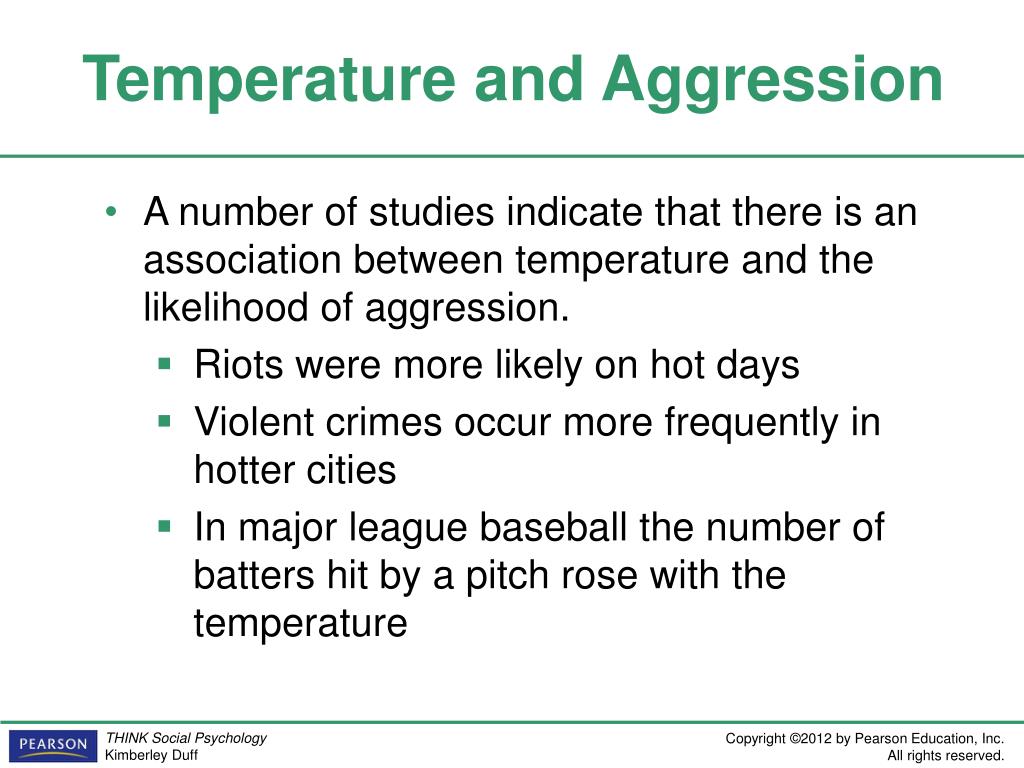 Temperature and Aggression

• A number of studies indicate that there is an association between temperature and the likelihood of aggression.
▪ Riots were more likely on hot days
▪ Violent crimes occur more frequently in hotter cities
▪ In major league baseball the number of batters hit by a pitch rose with the temperature

PEARSON

THINK Social Psychology
Kimberley Duff

Copyright ©2012 by Pearson Education, Inc.
All rights reserved.